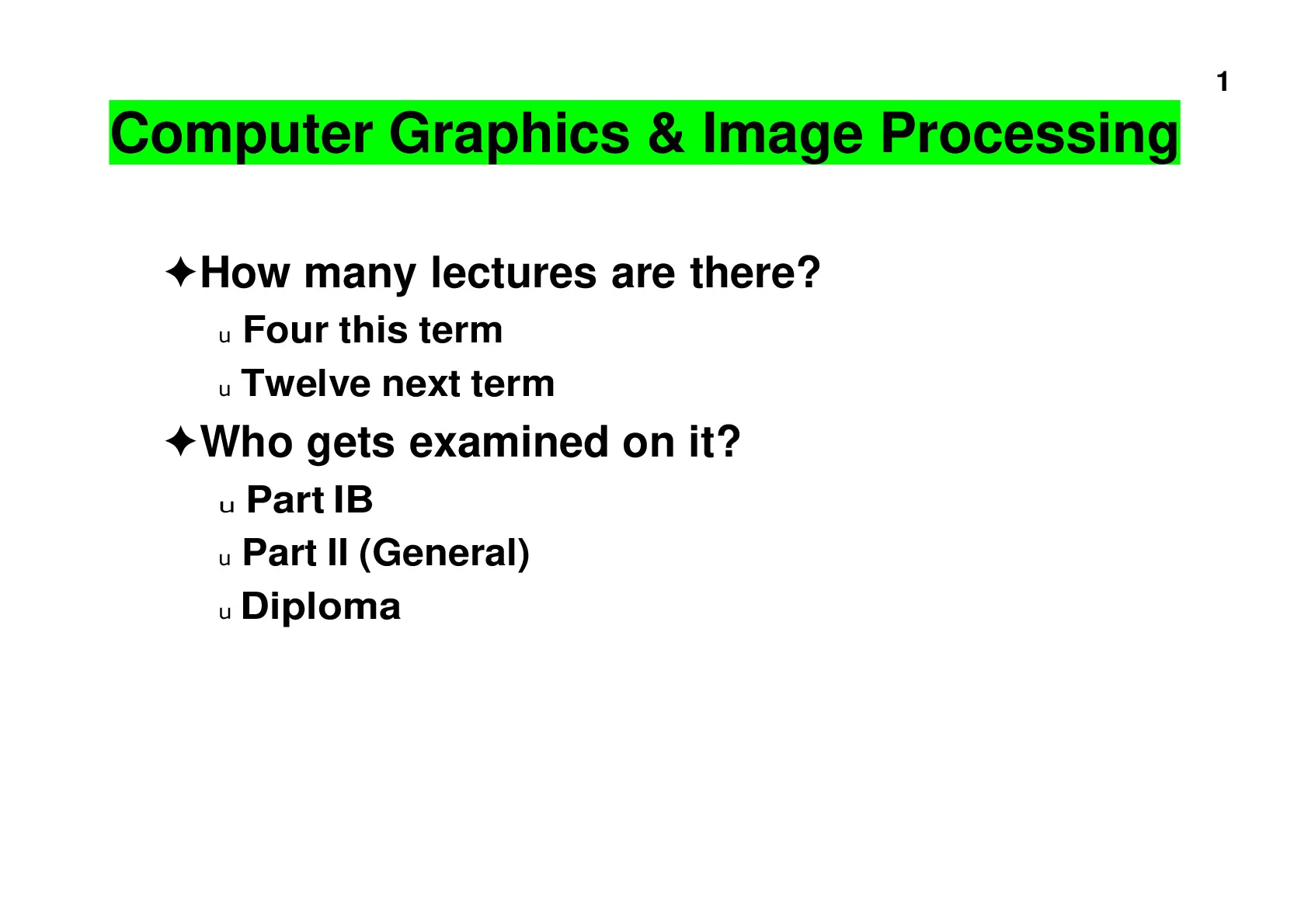 1

Computer Graphics & Image Processing

✦How many lectures are there?

u Four this term

u Twelve next term

✦Who gets examined on it?

u Part IB

u Part II (General)

u Diploma